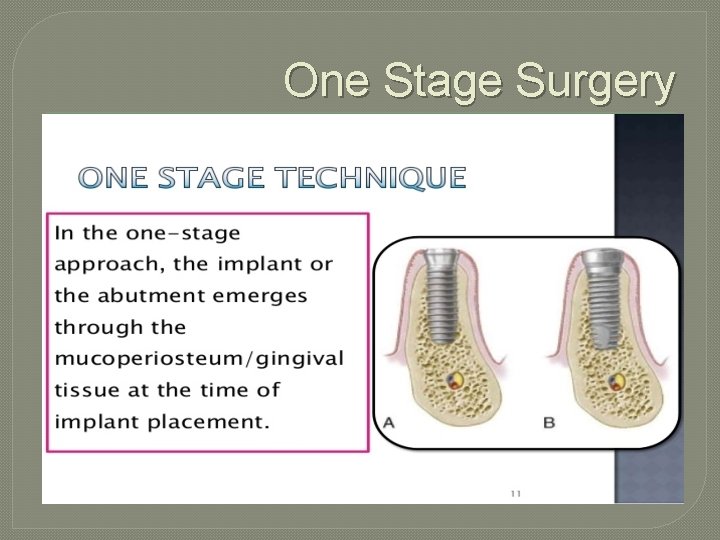 One Stage Surgery

ONE STAGE TECHNIQUE

In the one-stage approach, the implant or the abutment emerges through the mucoperiosteum/gingival tissue at the time of implant placement.

A

B

11